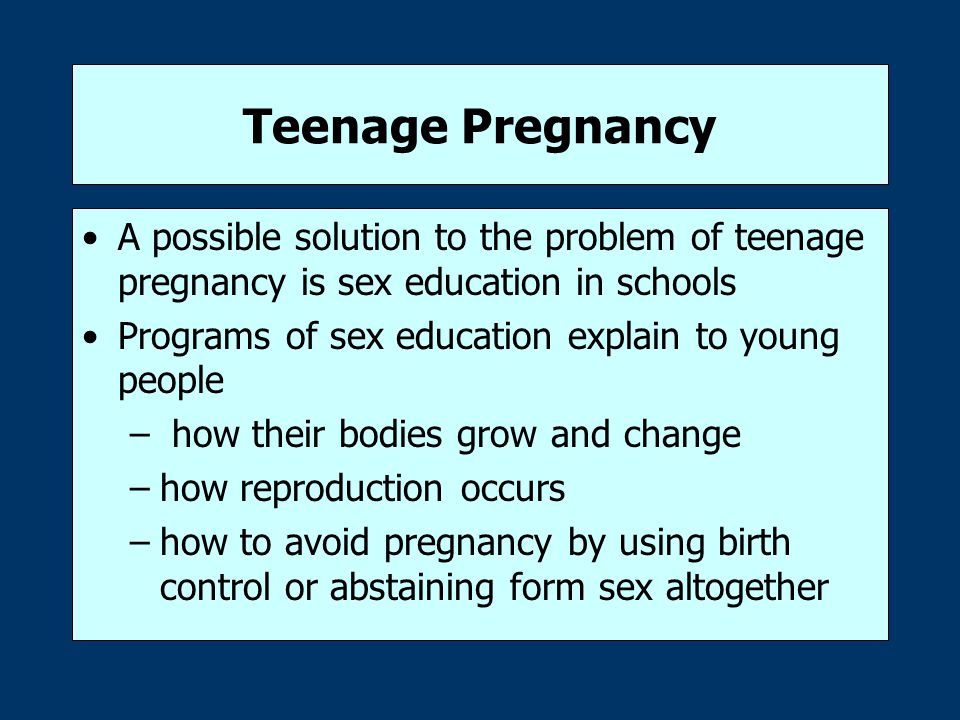 Teenage Pregnancy

• A possible solution to the problem of teenage pregnancy is sex education in schools
• Programs of sex education explain to young people
– how their bodies grow and change
– how reproduction occurs
– how to avoid pregnancy by using birth control or abstaining form sex altogether